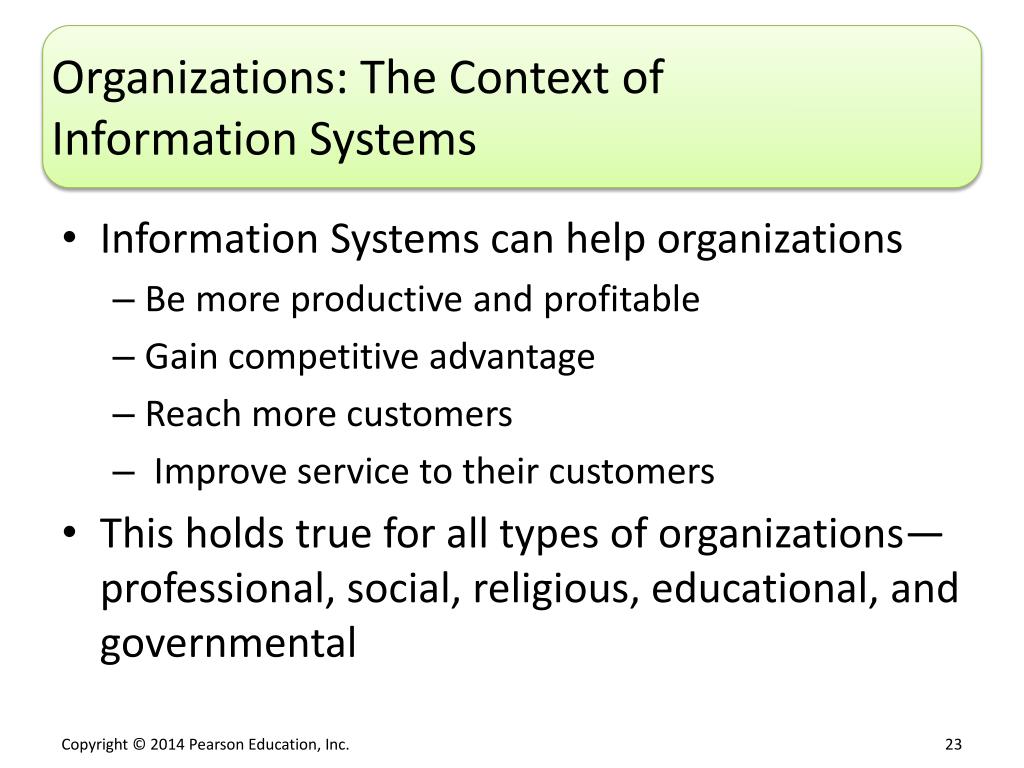 Organizations: The Context of Information Systems

• Information Systems can help organizations
– Be more productive and profitable
– Gain competitive advantage
– Reach more customers
– Improve service to their customers

• This holds true for all types of organizations—professional, social, religious, educational, and governmental

Copyright © 2014 Pearson Education, Inc.

23